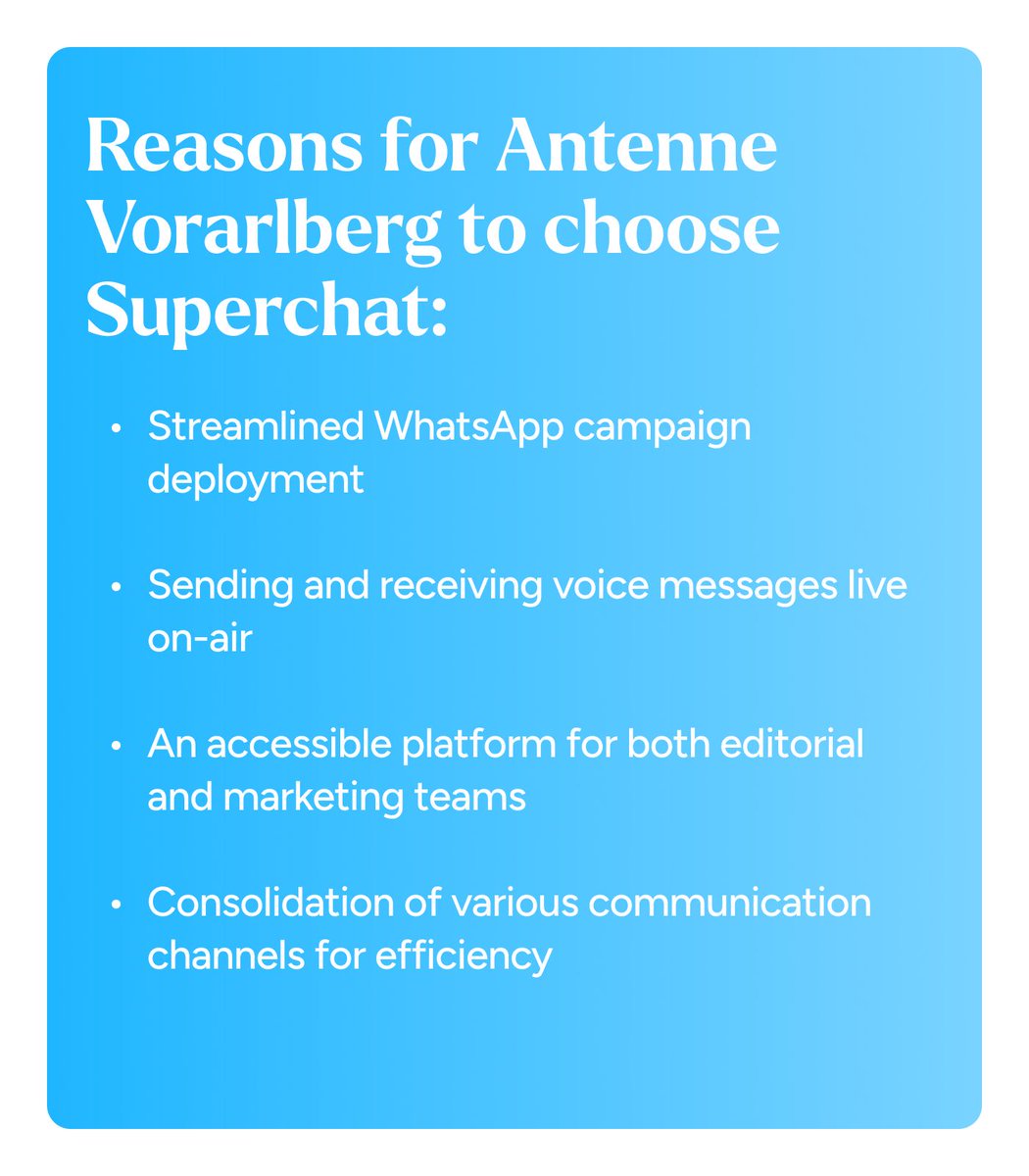 Reasons for Antenne Vorarlberg to choose Superchat:

• Streamlined WhatsApp campaign deployment

• Sending and receiving voice messages live on-air

• An accessible platform for both editorial and marketing teams

• Consolidation of various communication channels for efficiency